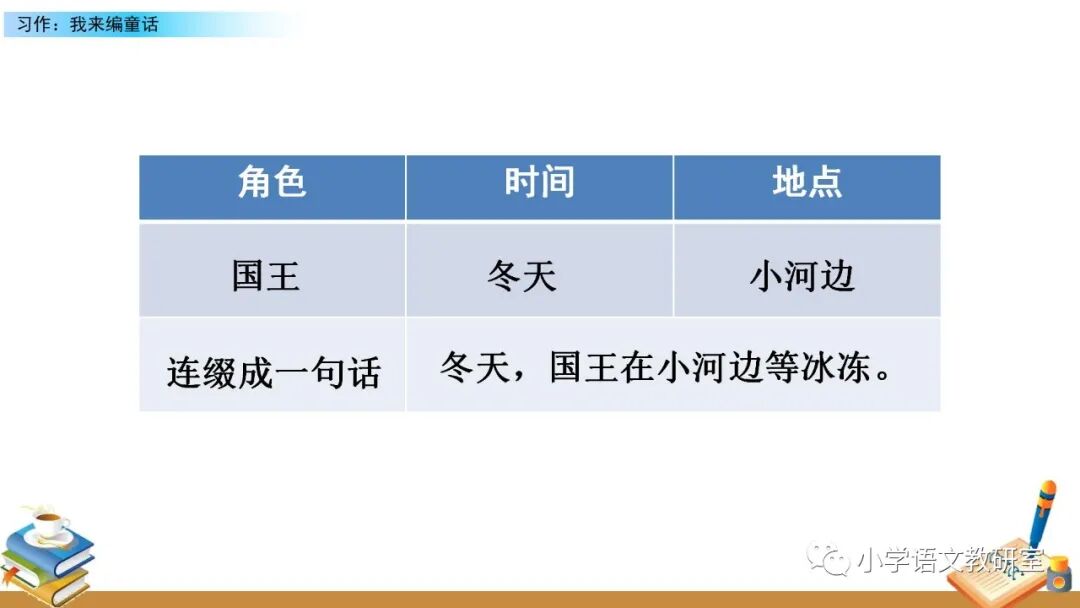 习作：我来编童话

| 角色 | 时间 | 地点 |
|---|---|---|
| 国王 | 冬天 | 小河边 |
| 连缀成一句话 | 冬天，国王在小河边等冰冻。 | |

小学语文教研室